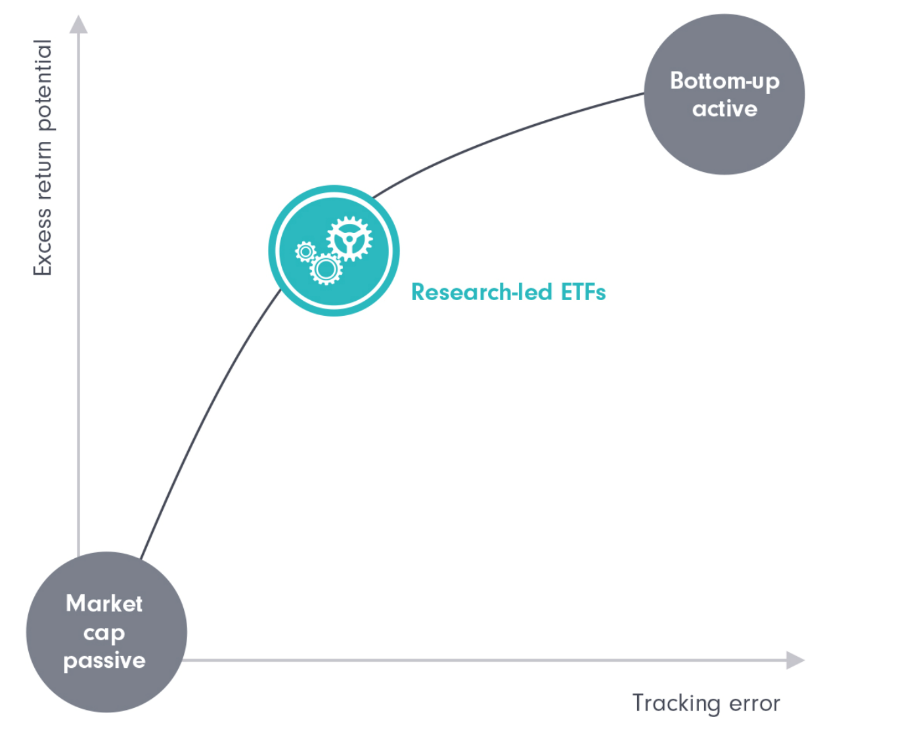 Excess return potential

Bottom-up active

Research-led ETFs

Market cap passive

Tracking error